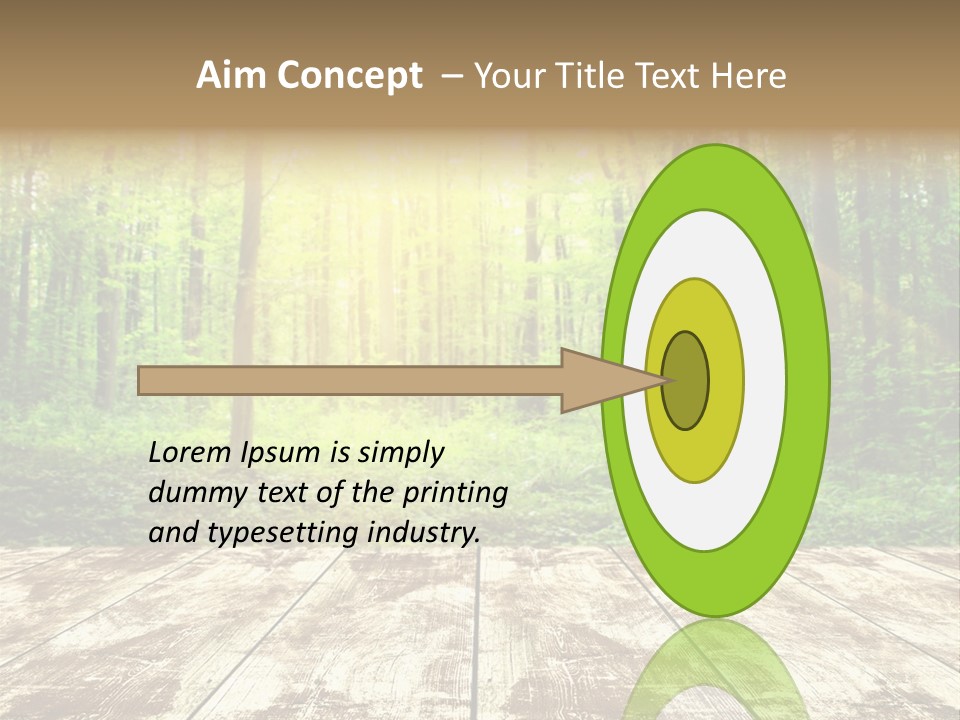 Aim Concept – Your Title Text Here

Lorem Ipsum is simply dummy text of the printing and typesetting industry.